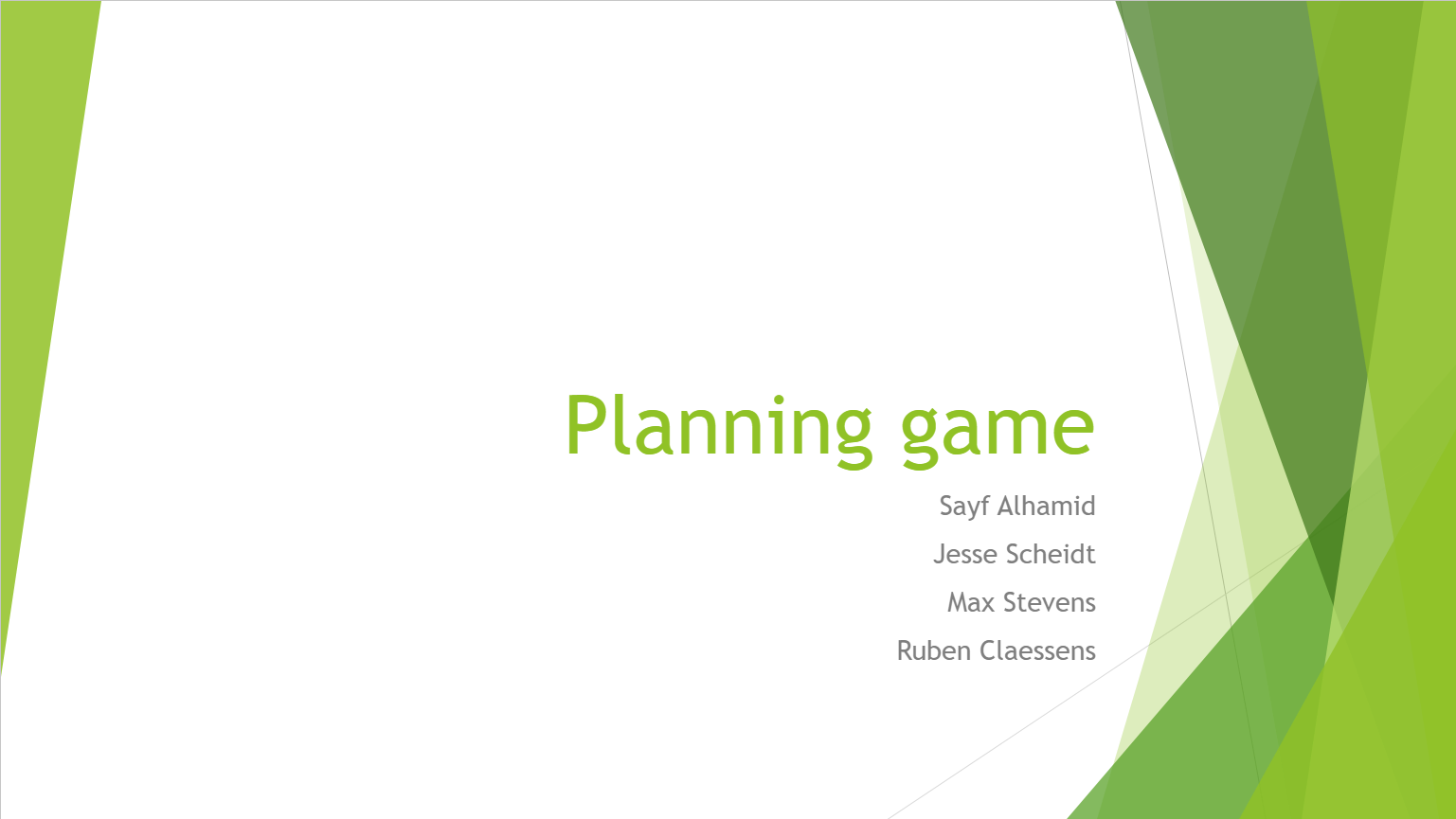 Planning game

Sayf Alhamid

Jesse Scheidt

Max Stevens

Ruben Claessens